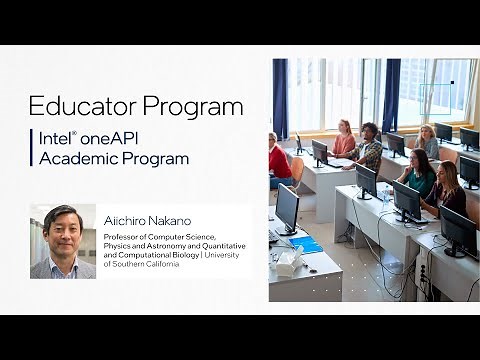 Educator Program

Intel® oneAPI Academic Program

Aiichiro Nakano

Professor of Computer Science, Physics and Astronomy and Quantitative and Computational Biology | University of Southern California